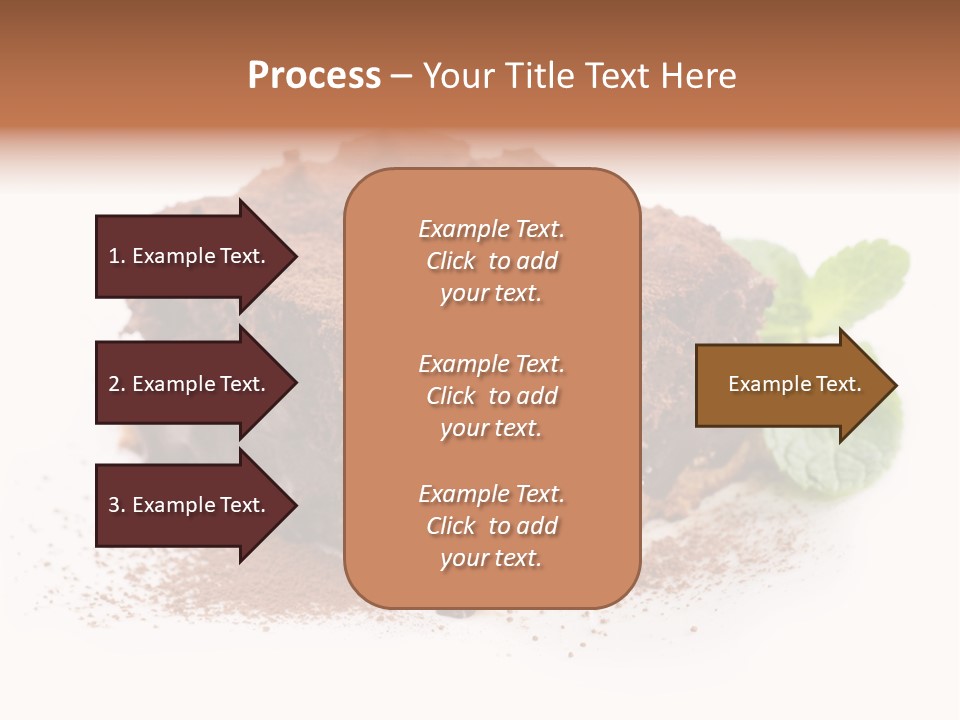 Process – Your Title Text Here

1. Example Text.

2. Example Text.

3. Example Text.

Example Text. Click to add your text.

Example Text. Click to add your text.

Example Text. Click to add your text.

Example Text.